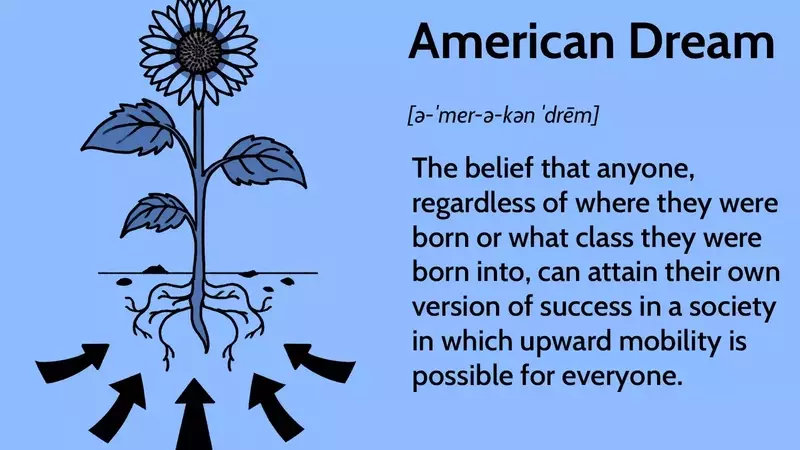 American Dream

[ə-ˈmer-ə-kən ˈdrēm]

The belief that anyone, regardless of where they were born or what class they were born into, can attain their own version of success in a society in which upward mobility is possible for everyone.